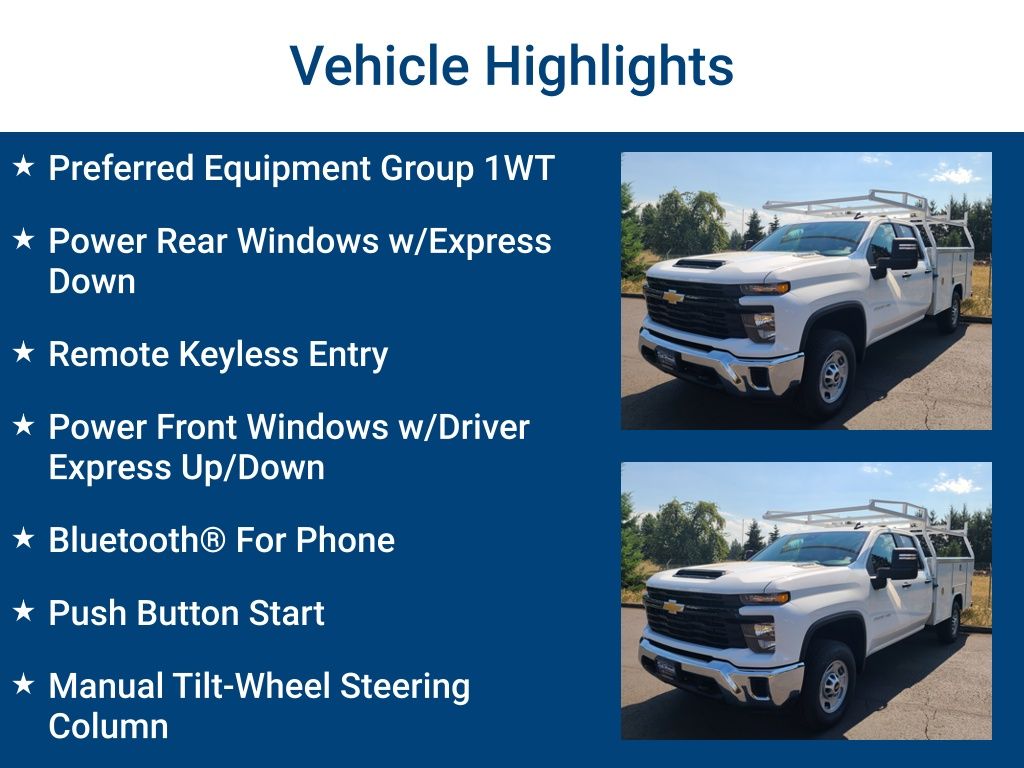 Vehicle Highlights

★ Preferred Equipment Group 1WT

★ Power Rear Windows w/Express Down

★ Remote Keyless Entry

★ Power Front Windows w/Driver Express Up/Down

★ Bluetooth® For Phone

★ Push Button Start

★ Manual Tilt-Wheel Steering Column